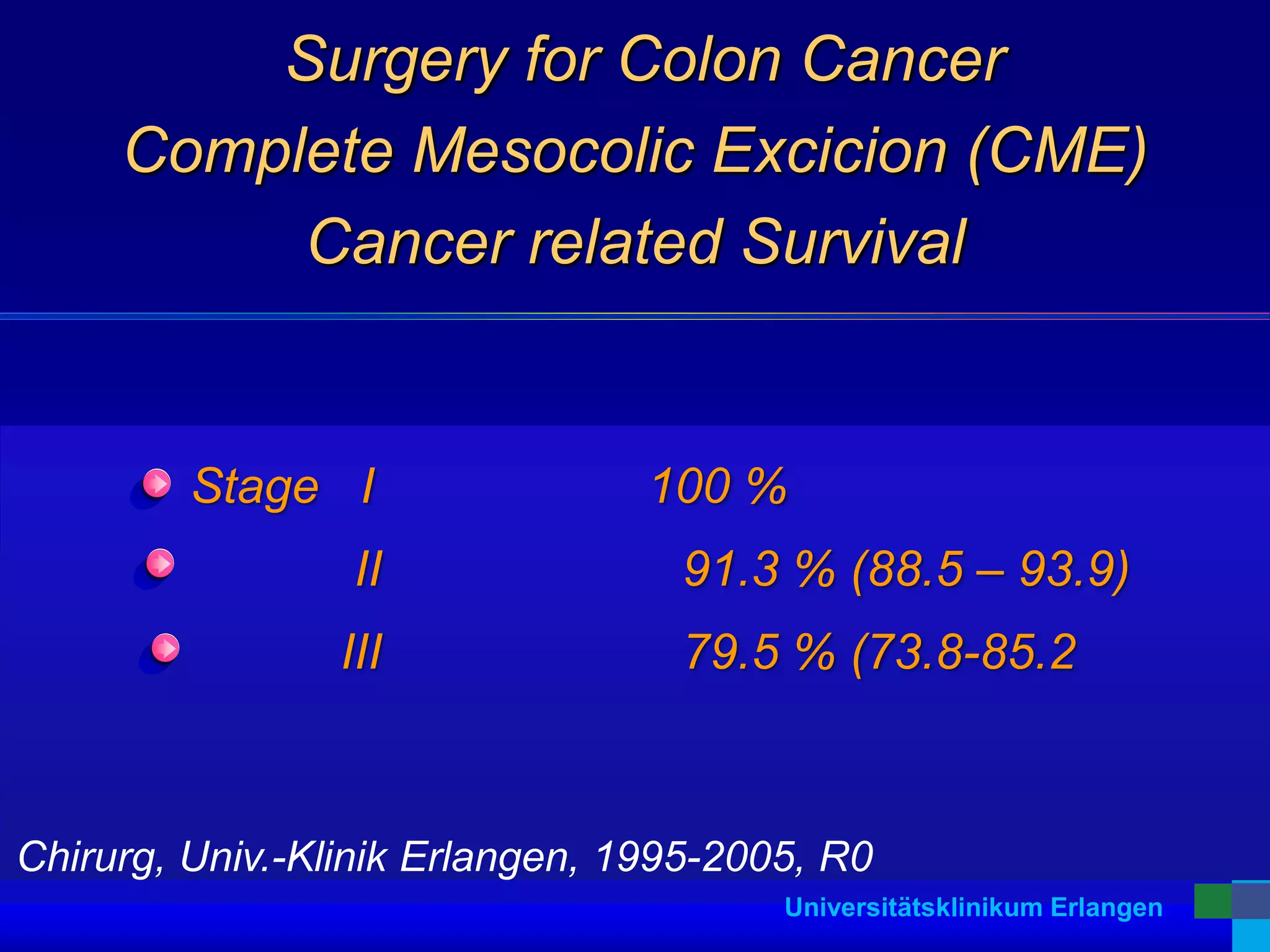 Surgery for Colon Cancer
Complete Mesocolic Excicion (CME)
Cancer related Survival

Stage I 100 %

II 91.3 % (88.5 – 93.9)

III 79.5 % (73.8-85.2

Chirurg, Univ.-Klinik Erlangen, 1995-2005, R0

Universitätsklinikum Erlangen